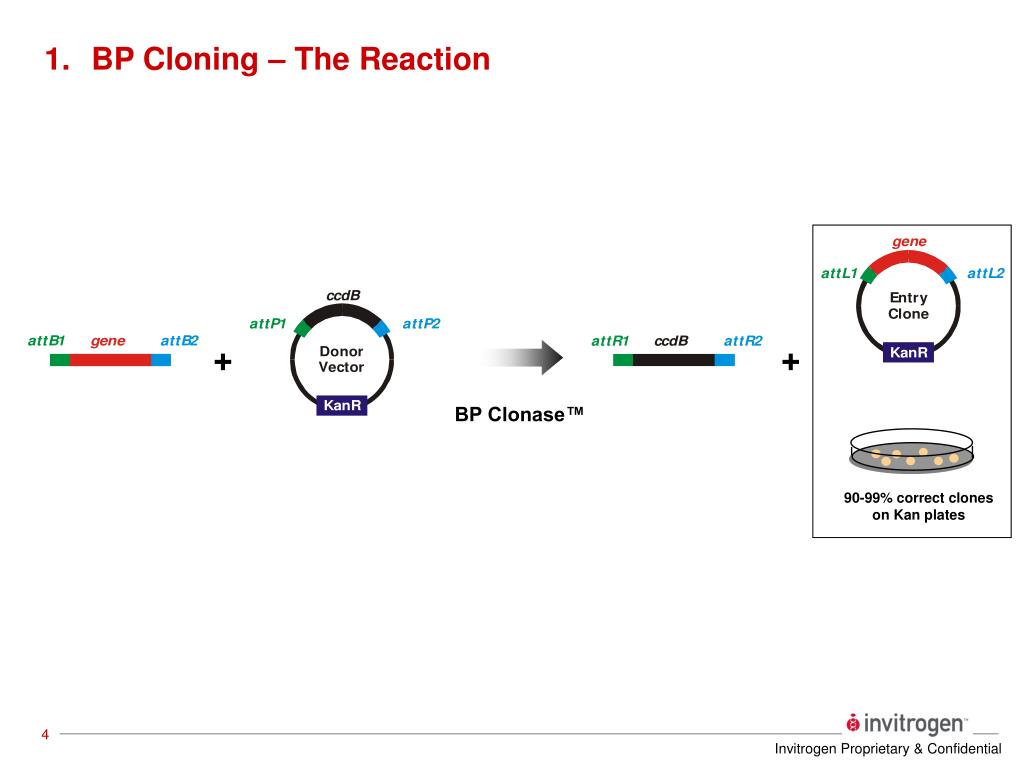 1. BP Cloning – The Reaction

attB1 gene attB2

+

ccdB
attP1 attP2
Donor Vector
KanR

BP Clonase™

attR1 ccdB attR2

+

gene
attL1 attL2
Entry Clone
KanR

90-99% correct clones on Kan plates

4

invitrogen™

Invitrogen Proprietary & Confidential